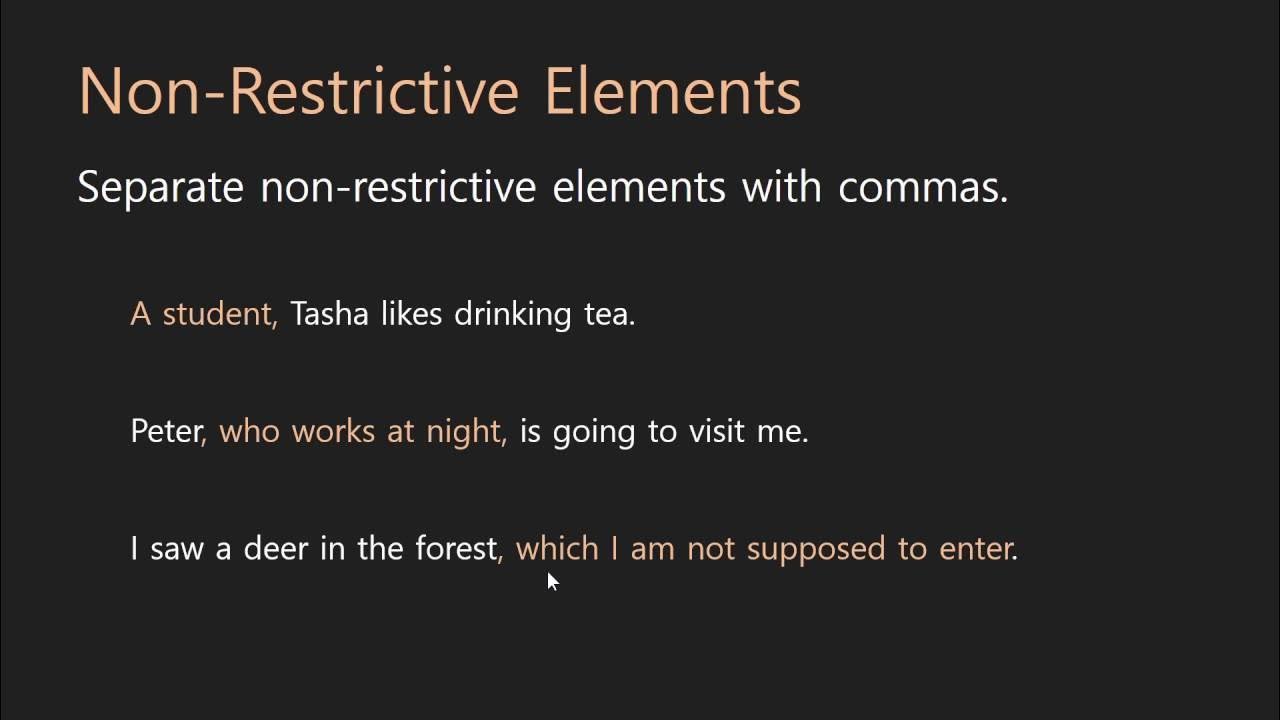 Non-Restrictive Elements

Separate non-restrictive elements with commas.

A student, Tasha likes drinking tea.

Peter, who works at night, is going to visit me.

I saw a deer in the forest, which I am not supposed to enter.